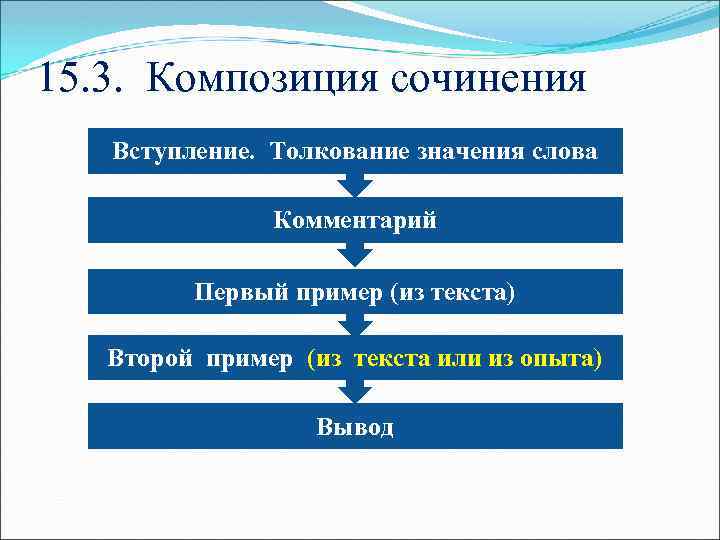 15.3. Композиция сочинения

Вступление. Толкование значения слова

Комментарий

Первый пример (из текста)

Второй пример (из текста или из опыта)

Вывод